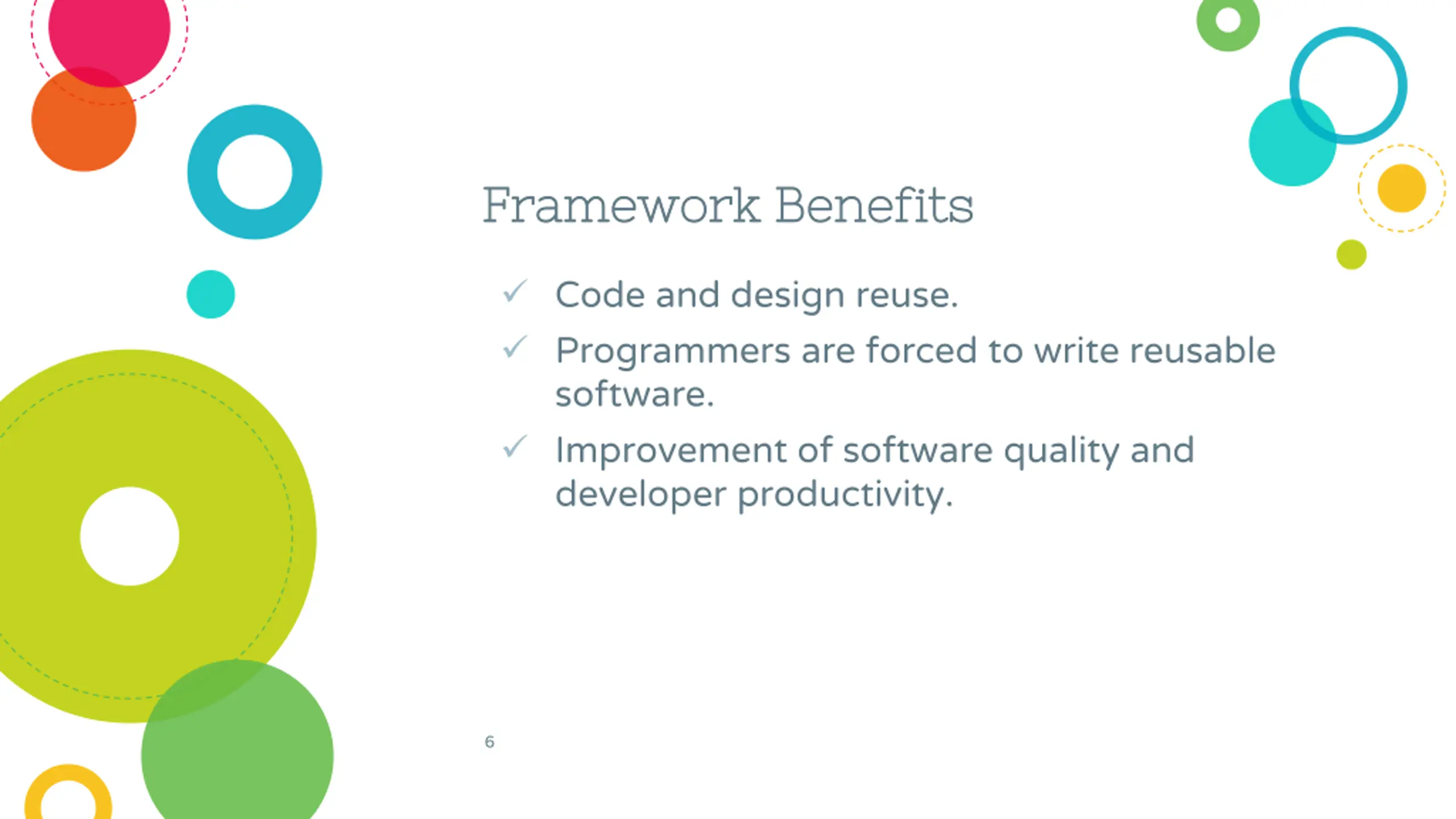 Framework Benefits

✓ Code and design reuse.

✓ Programmers are forced to write reusable software.

✓ Improvement of software quality and developer productivity.

6